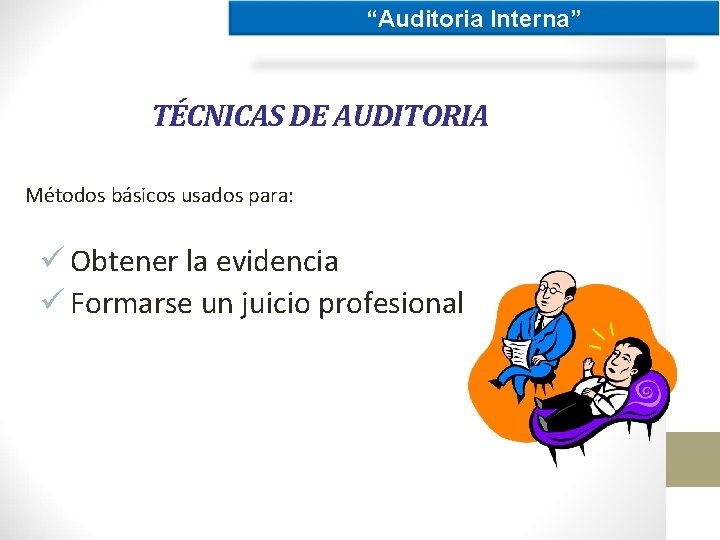 “Auditoria Interna”

TÉCNICAS DE AUDITORIA

Métodos básicos usados para:

✓ Obtener la evidencia
✓ Formarse un juicio profesional